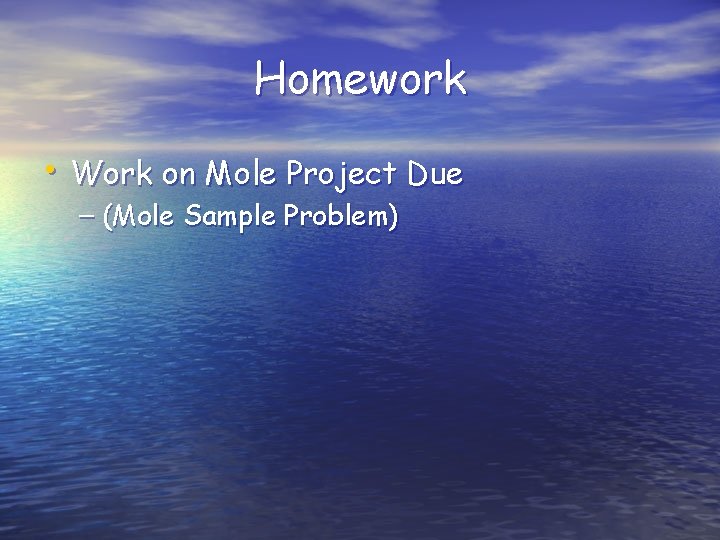 Homework

• Work on Mole Project Due
– (Mole Sample Problem)